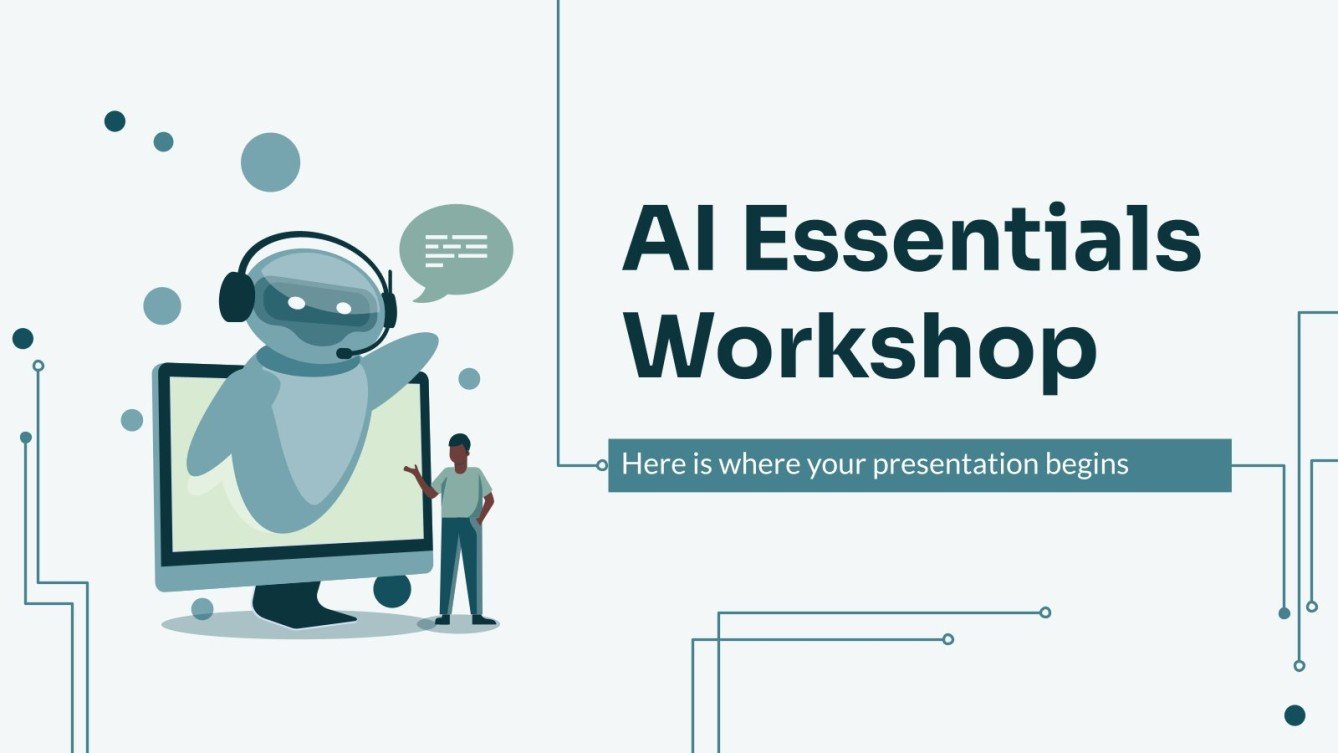 AI Essentials Workshop

Here is where your presentation begins